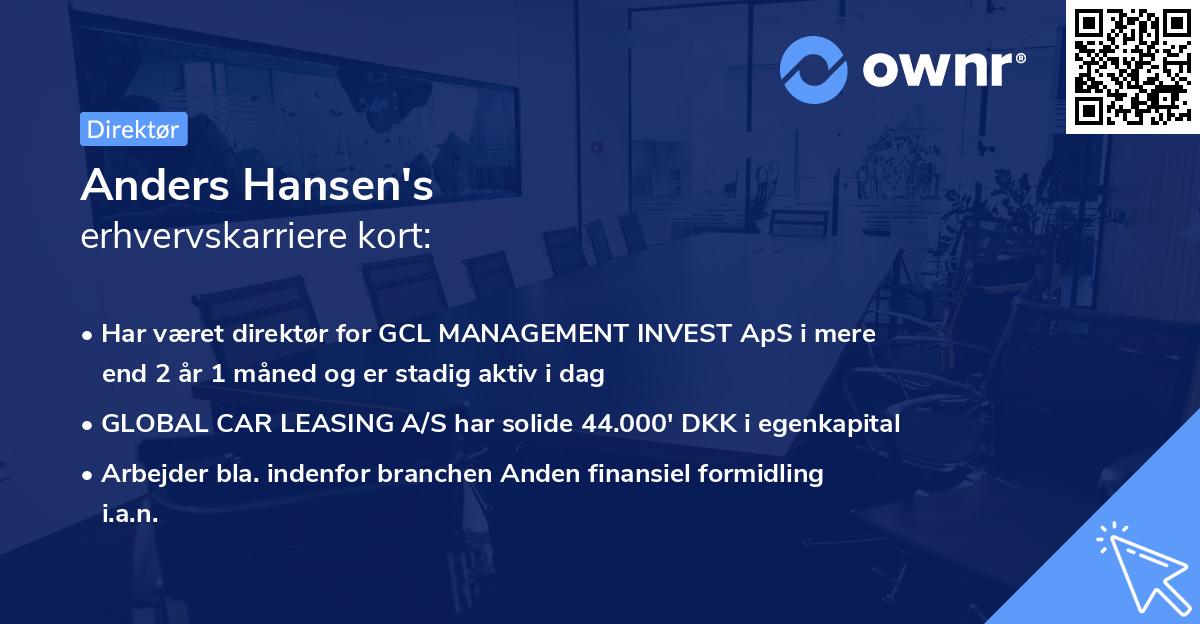 ownr®

Direktør

Anders Hansen's
erhvervskarriere kort:

• Har været direktør for GCL MANAGEMENT INVEST ApS i mere end 2 år 1 måned og er stadig aktiv i dag

• GLOBAL CAR LEASING A/S har solide 44.000' DKK i egenkapital

• Arbejder bla. indenfor branchen Anden finansiel formidling i.a.n.